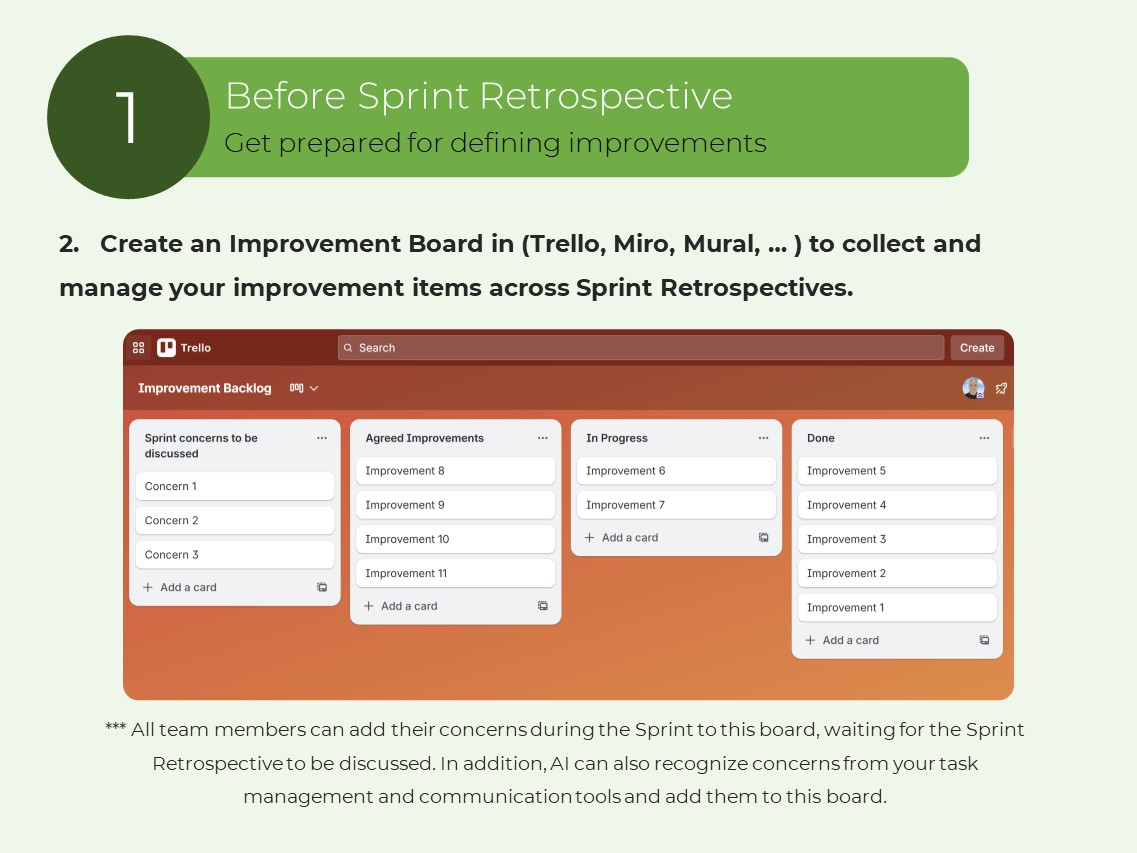 1

Before Sprint Retrospective
Get prepared for defining improvements

2. Create an Improvement Board in (Trello, Miro, Mural, … ) to collect and manage your improvement items across Sprint Retrospectives.

Trello
Search
Create

Improvement Backlog

Sprint concerns to be discussed
Concern 1
Concern 2
Concern 3
+ Add a card

Agreed Improvements
Improvement 8
Improvement 9
Improvement 10
Improvement 11
+ Add a card

In Progress
Improvement 6
Improvement 7
+ Add a card

Done
Improvement 5
Improvement 4
Improvement 3
Improvement 2
Improvement 1
+ Add a card

*** All team members can add their concerns during the Sprint to this board, waiting for the Sprint Retrospective to be discussed. In addition, AI can also recognize concerns from your task management and communication tools and add them to this board.